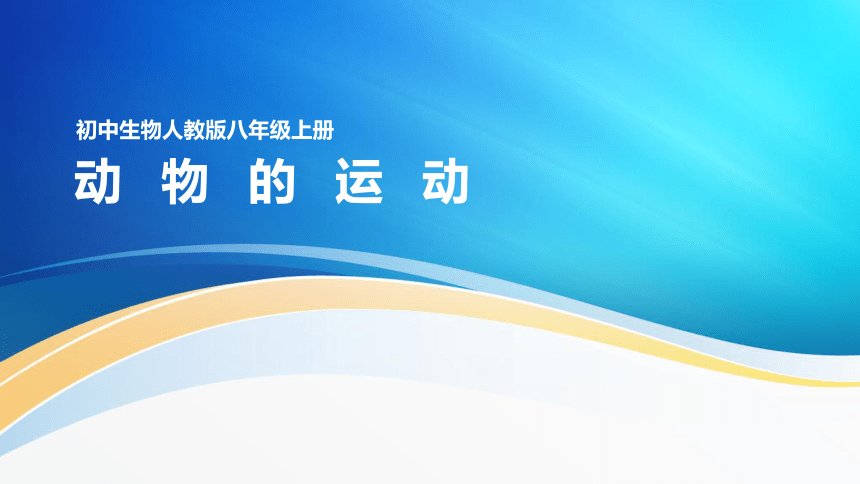 初中生物人教版八年级上册

动 物 的 运 动